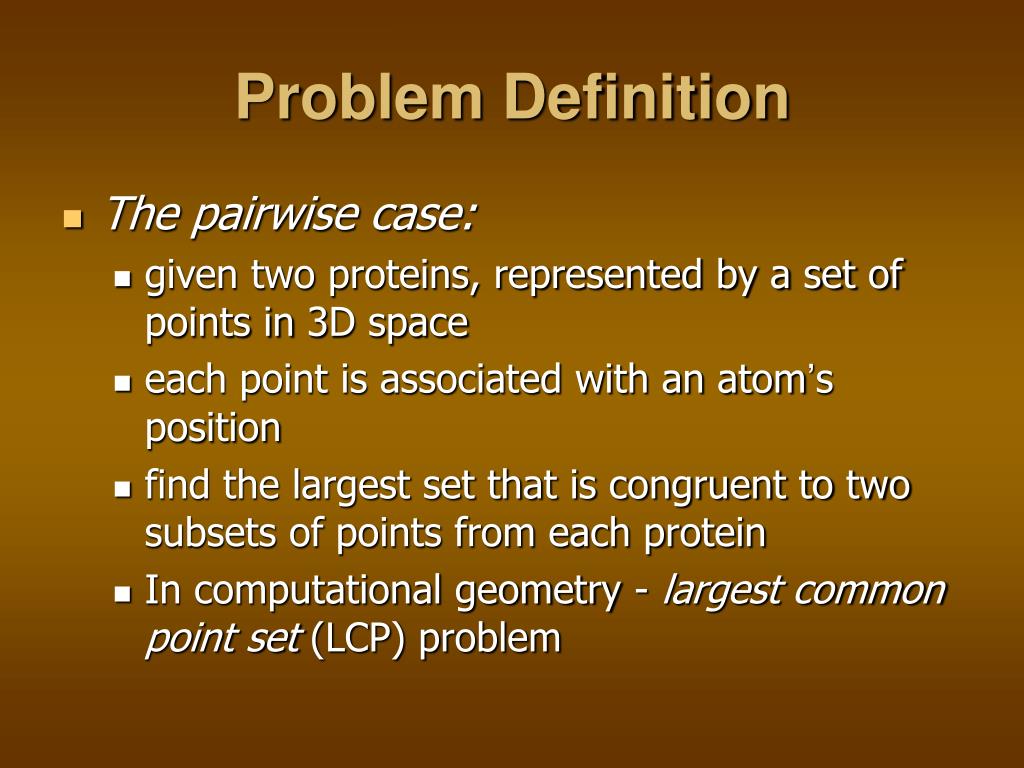 Problem Definition

The pairwise case:

given two proteins, represented by a set of points in 3D space

each point is associated with an atom's position

find the largest set that is congruent to two subsets of points from each protein

In computational geometry - largest common point set (LCP) problem